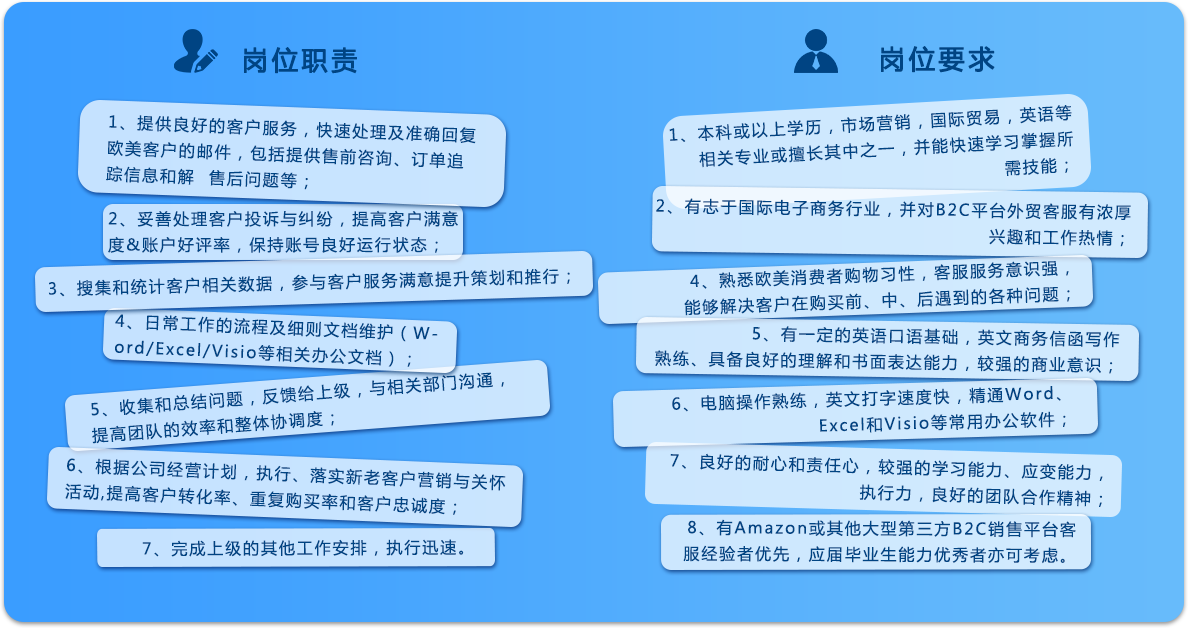 岗位职责

1、提供良好的客户服务，快速处理及准确回复欧美客户的邮件，包括提供售前咨询、订单追踪信息和解 售后问题等；

2、妥善处理客户投诉与纠纷，提高客户满意度&账户好评率，保持账号良好运行状态；

3、搜集和统计客户相关数据，参与客户服务满意提升策划和推行；

4、日常工作的流程及细则文档维护（Word/Excel/Visio等相关办公文档）；

5、收集和总结问题，反馈给上级，与相关部门沟通，提高团队的效率和整体协调度；

6、根据公司经营计划，执行、落实新老客户营销与关怀活动,提高客户转化率、重复购买率和客户忠诚度；

7、完成上级的其他工作安排，执行迅速。

岗位要求

1、本科或以上学历，市场营销，国际贸易，英语等相关专业或擅长其中之一，并能快速学习掌握所需技能；

2、有志于国际电子商务行业，并对B2C平台外贸客服有浓厚兴趣和工作热情；

4、熟悉欧美消费者购物习性，客服服务意识强，能够解决客户在购买前、中、后遇到的各种问题；

5、有一定的英语口语基础，英文商务信函写作熟练、具备良好的理解和书面表达能力，较强的商业意识；

6、电脑操作熟练，英文打字速度快，精通Word、Excel和Visio等常用办公软件；

7、良好的耐心和责任心，较强的学习能力、应变能力，执行力，良好的团队合作精神；

8、有Amazon或其他大型第三方B2C销售平台客服经验者优先，应届毕业生能力优秀者亦可考虑。